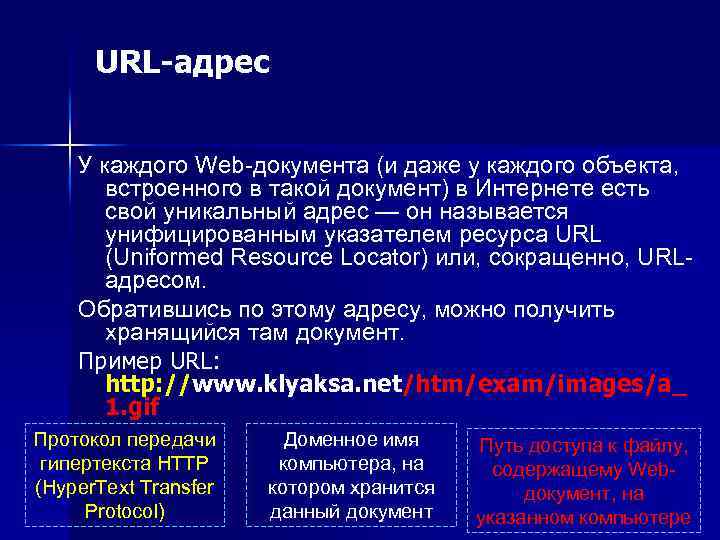 URL-адрес

У каждого Web-документа (и даже у каждого объекта, встроенного в такой документ) в Интернете есть свой уникальный адрес — он называется унифицированным указателем ресурса URL (Uniformed Resource Locator) или, сокращенно, URL-адресом.

Обратившись по этому адресу, можно получить хранящийся там документ.

Пример URL: http://www.klyaksa.net/htm/exam/images/a_1.gif

Протокол передачи гипертекста HTTP (HyperText Transfer Protocol)

Доменное имя компьютера, на котором хранится данный документ

Путь доступа к файлу, содержащему Web-документ, на указанном компьютере